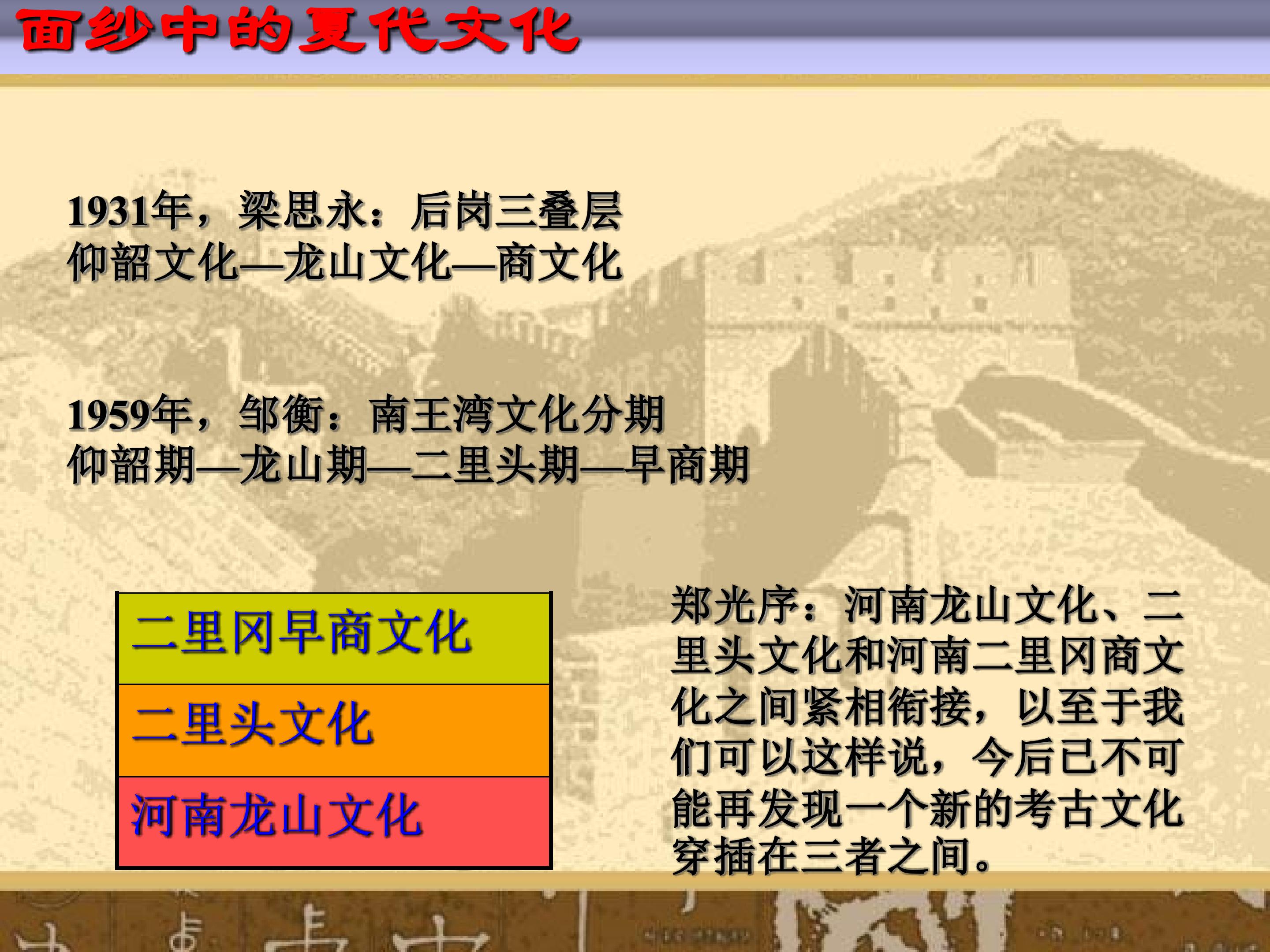 面纱中的夏代文化

1931年，梁思永：后岗三叠层
仰韶文化—龙山文化—商文化

1959年，邹衡：南王湾文化分期
仰韶期—龙山期—二里头期—早商期

二里冈早商文化

二里头文化

河南龙山文化

郑光序：河南龙山文化、二里头文化和河南二里冈商文化之间紧相衔接，以至于我们可以这样说，今后已不可能再发现一个新的考古文化穿插在三者之间。